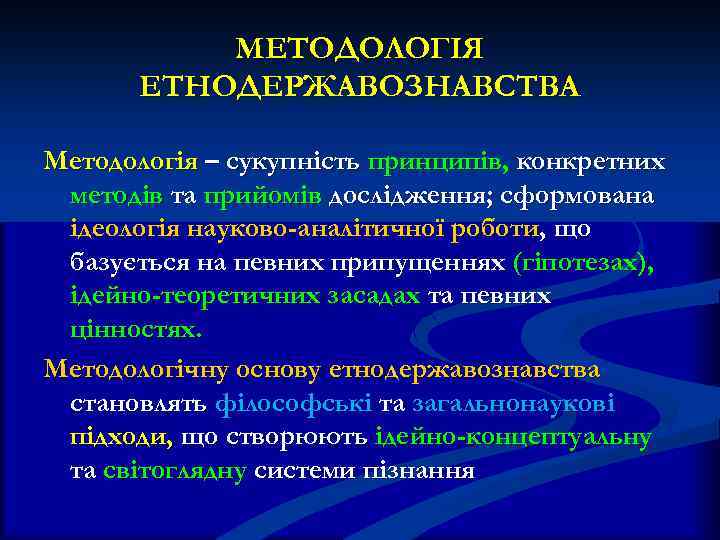 МЕТОДОЛОГІЯ ЕТНОДЕРЖАВОЗНАВСТВА

Методологія – сукупність принципів, конкретних методів та прийомів дослідження; сформована ідеологія науково-аналітичної роботи, що базується на певних припущеннях (гіпотезах), ідейно-теоретичних засадах та певних цінностях.

Методологічну основу етнодержавознавства становлять філософські та загальнонаукові підходи, що створюють ідейно-концептуальну та світоглядну системи пізнання